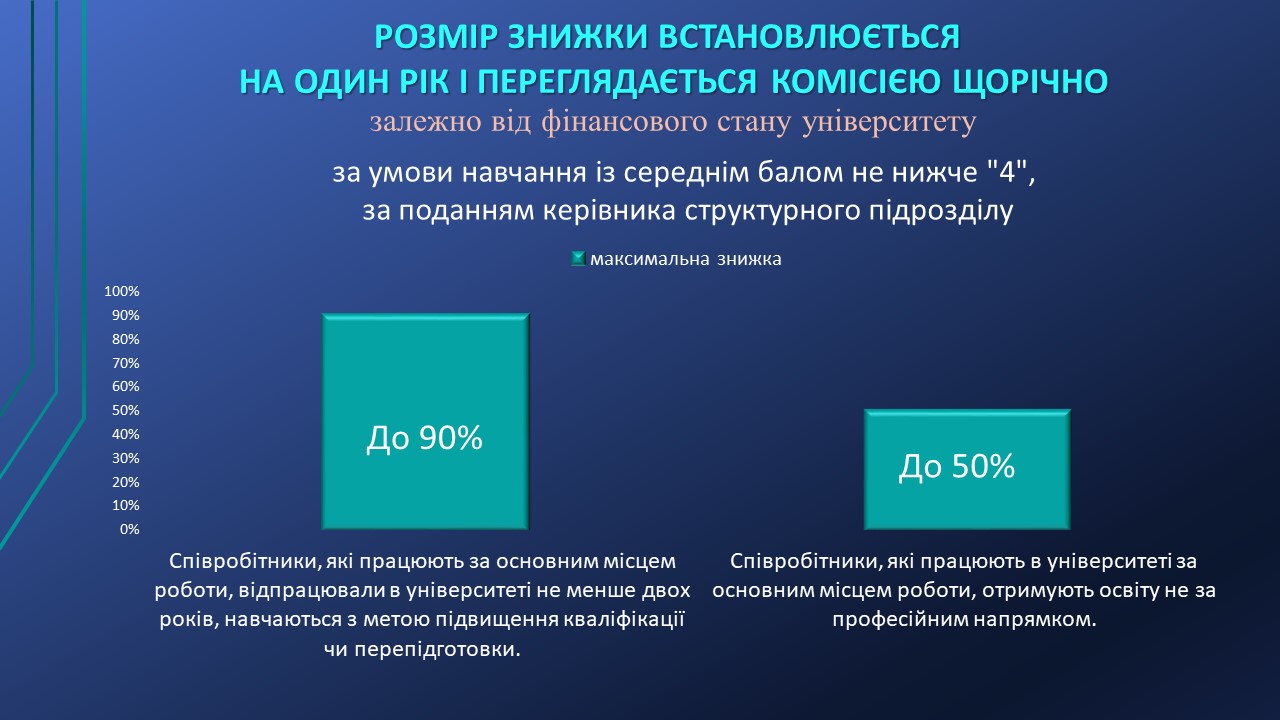 РОЗМІР ЗНИЖКИ ВСТАНОВЛЮЄТЬСЯ
НА ОДИН РІК І ПЕРЕГЛЯДАЄТЬСЯ КОМІСІЄЮ ЩОРІЧНО
залежно від фінансового стану університету

за умови навчання із середнім балом не нижче "4",
за поданням керівника структурного підрозділу

максимальна знижка

100%
90%
80%
70%
60%
50%
40%
30%
20%
10%
0%

До 90%

До 50%

Співробітники, які працюють за основним місцем роботи, відпрацювали в університеті не менше двох років, навчаються з метою підвищення кваліфікації чи перепідготовки.

Співробітники, які працюють в університеті за основним місцем роботи, отримують освіту не за професійним напрямком.